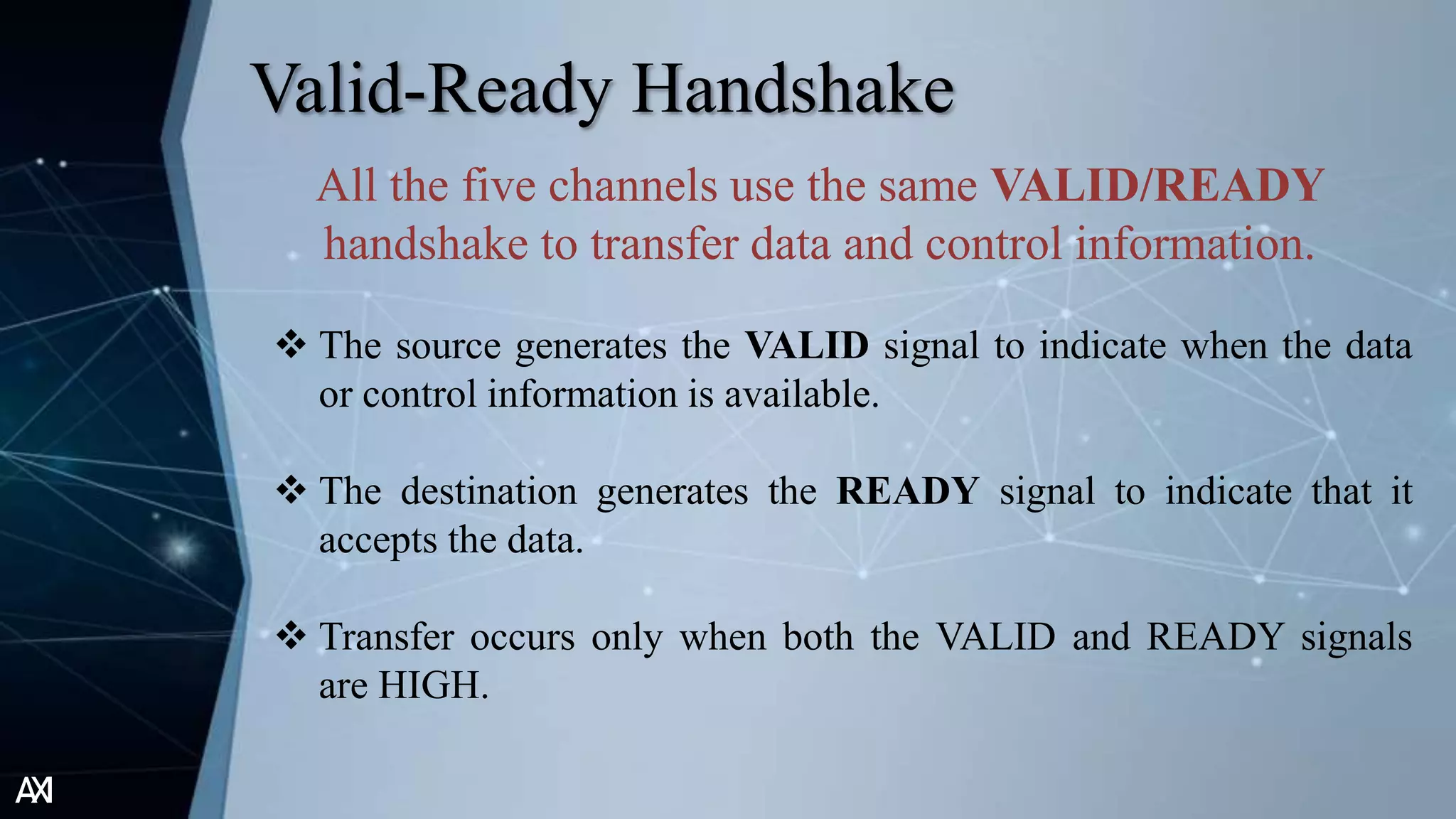 Valid-Ready Handshake

All the five channels use the same VALID/READY handshake to transfer data and control information.

❖ The source generates the VALID signal to indicate when the data or control information is available.

❖ The destination generates the READY signal to indicate that it accepts the data.

❖ Transfer occurs only when both the VALID and READY signals are HIGH.

AXI